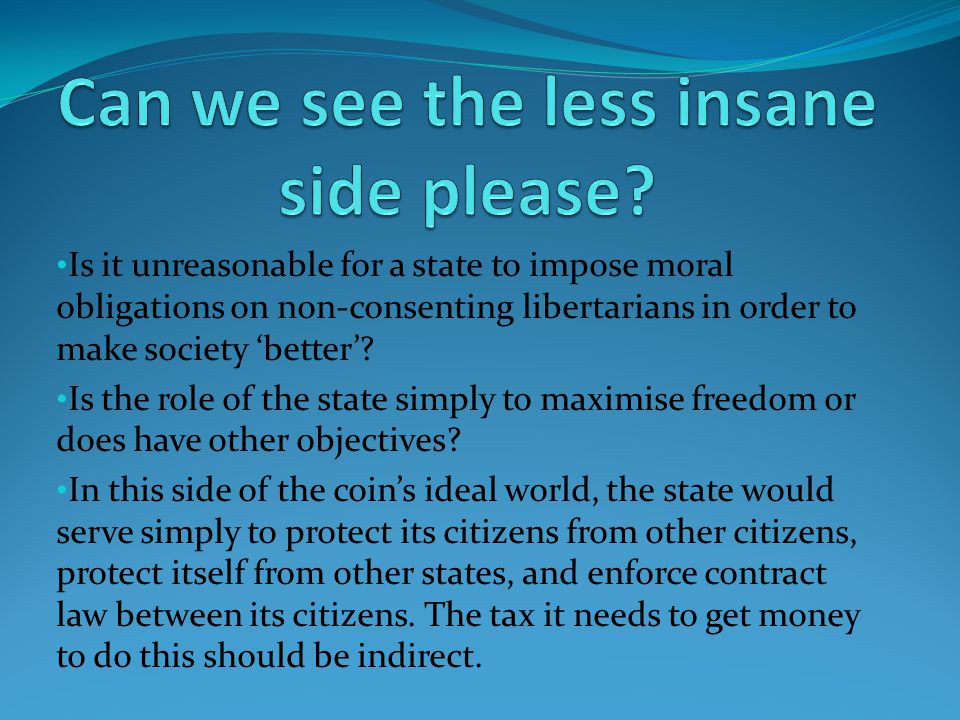 Can we see the less insane side please?

•Is it unreasonable for a state to impose moral obligations on non-consenting libertarians in order to make society ‘better’?

•Is the role of the state simply to maximise freedom or does have other objectives?

•In this side of the coin’s ideal world, the state would serve simply to protect its citizens from other citizens, protect itself from other states, and enforce contract law between its citizens. The tax it needs to get money to do this should be indirect.